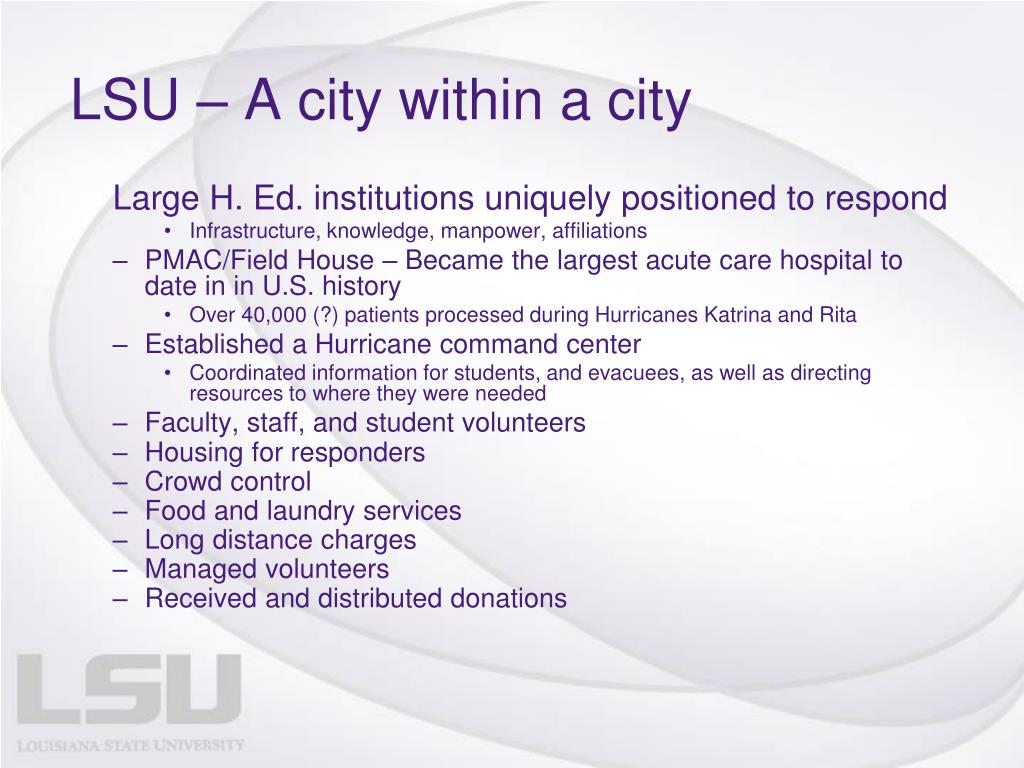 LSU – A city within a city

Large H. Ed. institutions uniquely positioned to respond

• Infrastructure, knowledge, manpower, affiliations

– PMAC/Field House – Became the largest acute care hospital to date in in U.S. history

• Over 40,000 (?) patients processed during Hurricanes Katrina and Rita

– Established a Hurricane command center

• Coordinated information for students, and evacuees, as well as directing resources to where they were needed

– Faculty, staff, and student volunteers
– Housing for responders
– Crowd control
– Food and laundry services
– Long distance charges
– Managed volunteers
– Received and distributed donations

LSU
LOUISIANA STATE UNIVERSITY